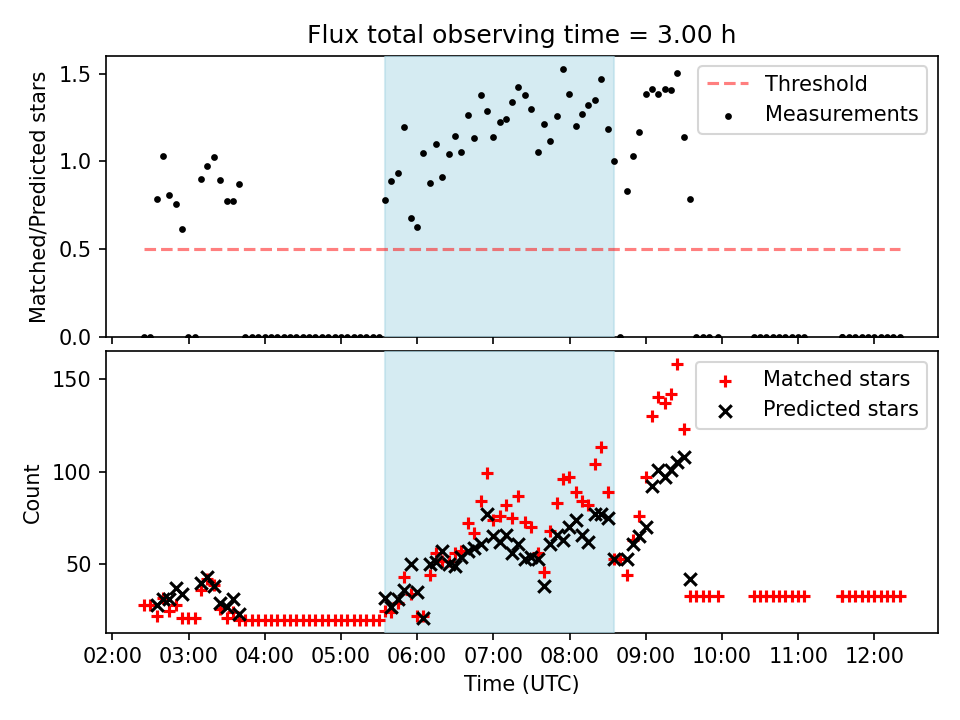 Flux total observing time = 3.00 h

Matched/Predicted stars

1.5
1.0
0.5
0.0

Threshold
Measurements

Count

150
100
50

Matched stars
Predicted stars

02:00 03:00 04:00 05:00 06:00 07:00 08:00 09:00 10:00 11:00 12:00

Time (UTC)